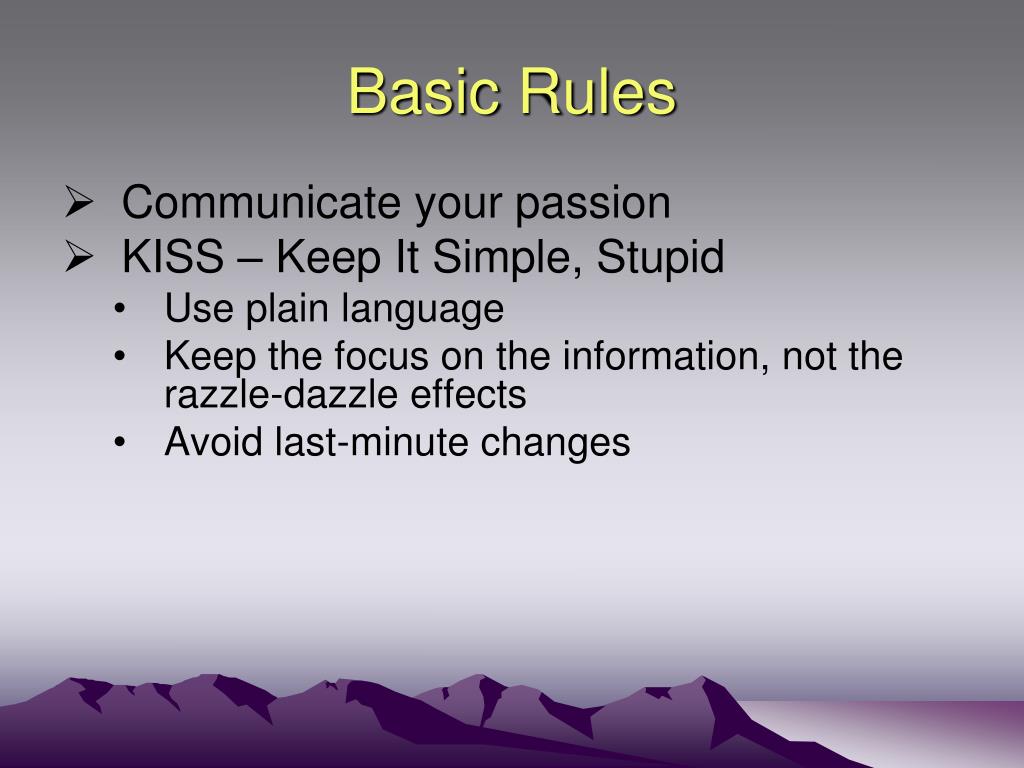 Basic Rules

➢ Communicate your passion
➢ KISS – Keep It Simple, Stupid
• Use plain language
• Keep the focus on the information, not the razzle-dazzle effects
• Avoid last-minute changes